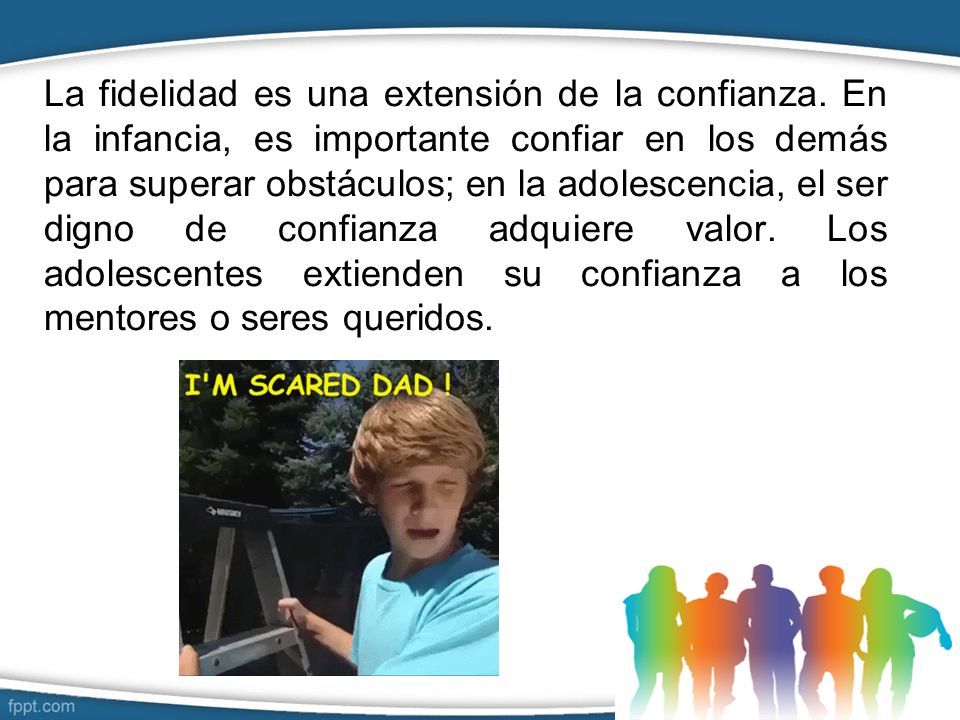 La fidelidad es una extensión de la confianza. En la infancia, es importante confiar en los demás para superar obstáculos; en la adolescencia, el ser digno de confianza adquiere valor. Los adolescentes extienden su confianza a los mentores o seres queridos.

I'M SCARED DAD !

fppt.com